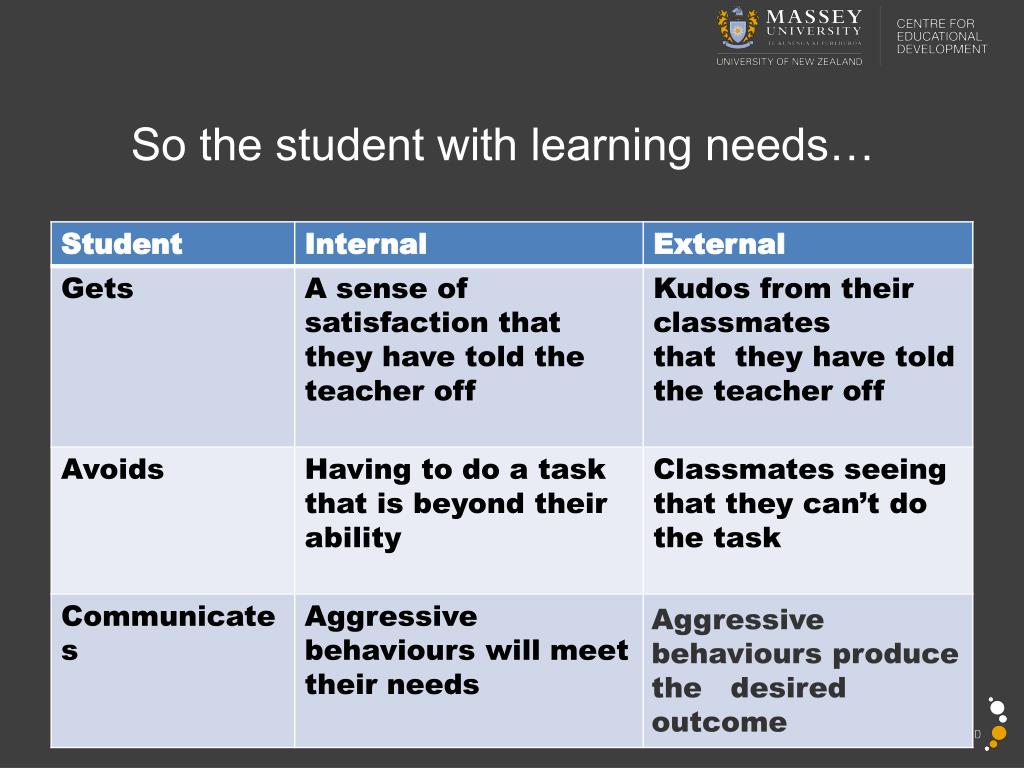 MASSEY UNIVERSITY
TE KUNENGA KI PŪREHUROA
UNIVERSITY OF NEW ZEALAND

CENTRE FOR EDUCATIONAL DEVELOPMENT

So the student with learning needs…

| Student | Internal | External |
|---|---|---|
| Gets | A sense of satisfaction that they have told the teacher off | Kudos from their classmates that they have told the teacher off |
| Avoids | Having to do a task that is beyond their ability | Classmates seeing that they can't do the task |
| Communicates | Aggressive behaviours will meet their needs | Aggressive behaviours produce the desired outcome |